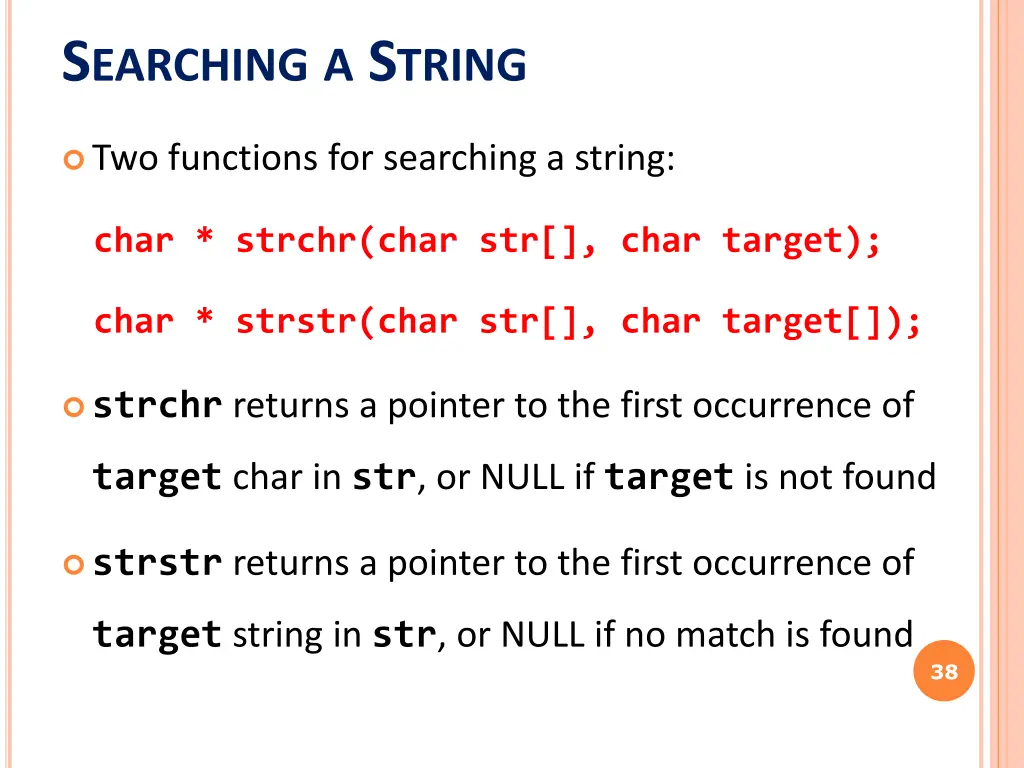 SEARCHING A STRING

Two functions for searching a string:

char * strchr(char str[], char target);

char * strstr(char str[], char target[]);

strchr returns a pointer to the first occurrence of target char in str, or NULL if target is not found

strstr returns a pointer to the first occurrence of target string in str, or NULL if no match is found

38